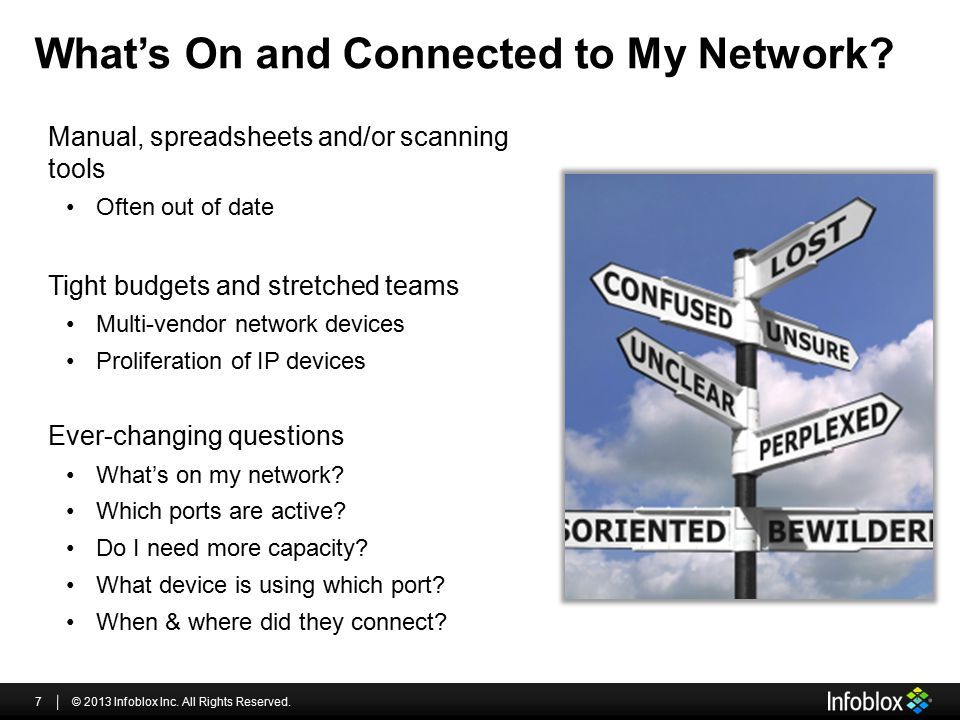 What's On and Connected to My Network?

Manual, spreadsheets and/or scanning tools

• Often out of date

Tight budgets and stretched teams

• Multi-vendor network devices
• Proliferation of IP devices

Ever-changing questions

• What's on my network?
• Which ports are active?
• Do I need more capacity?
• What device is using which port?
• When & where did they connect?

LOST
CONFUSED
UNSURE
UNCLEAR
PERPLEXED
SORIENTED
BEWILDERI

7 | © 2013 Infoblox Inc. All Rights Reserved.

Infoblox